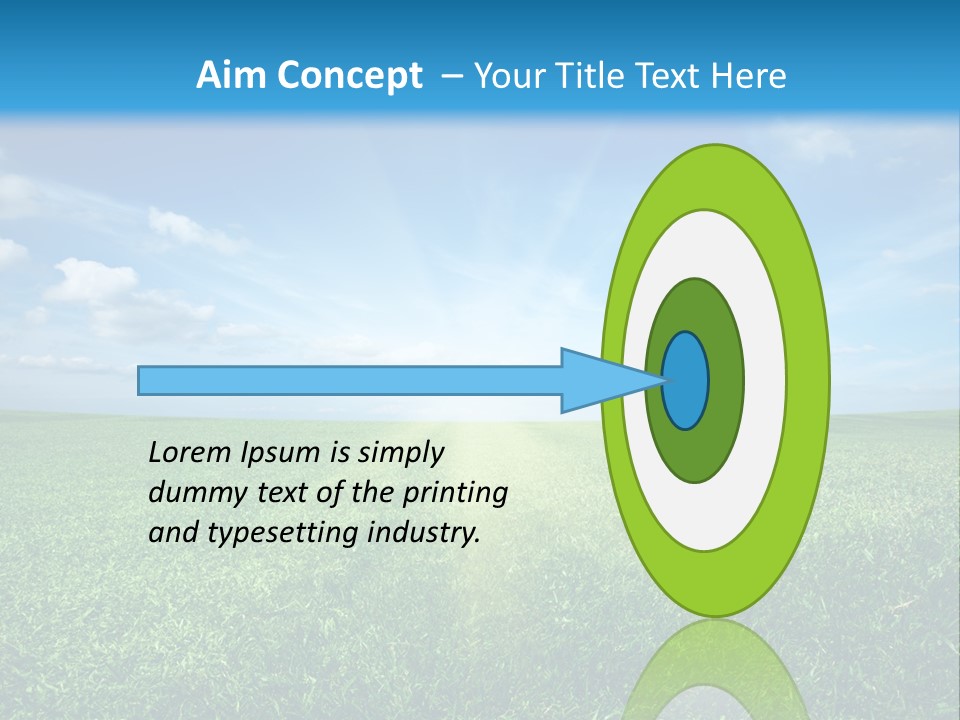 Aim Concept – Your Title Text Here

Lorem Ipsum is simply dummy text of the printing and typesetting industry.